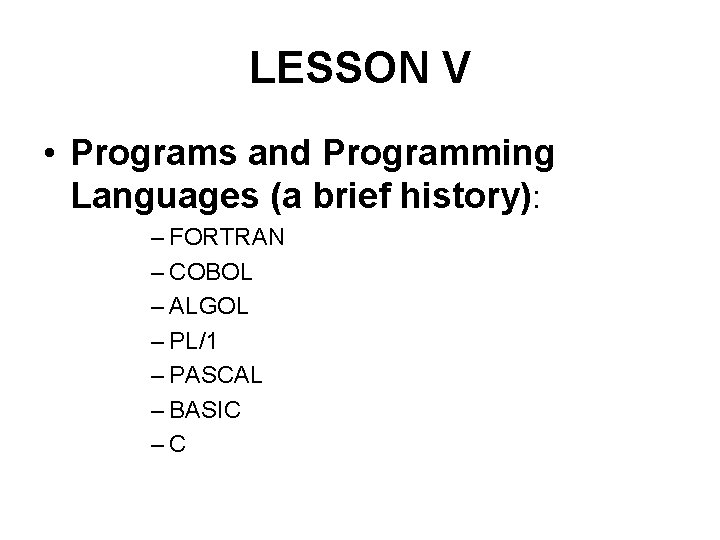 LESSON V

• Programs and Programming Languages (a brief history):

– FORTRAN
– COBOL
– ALGOL
– PL/1
– PASCAL
– BASIC
– C